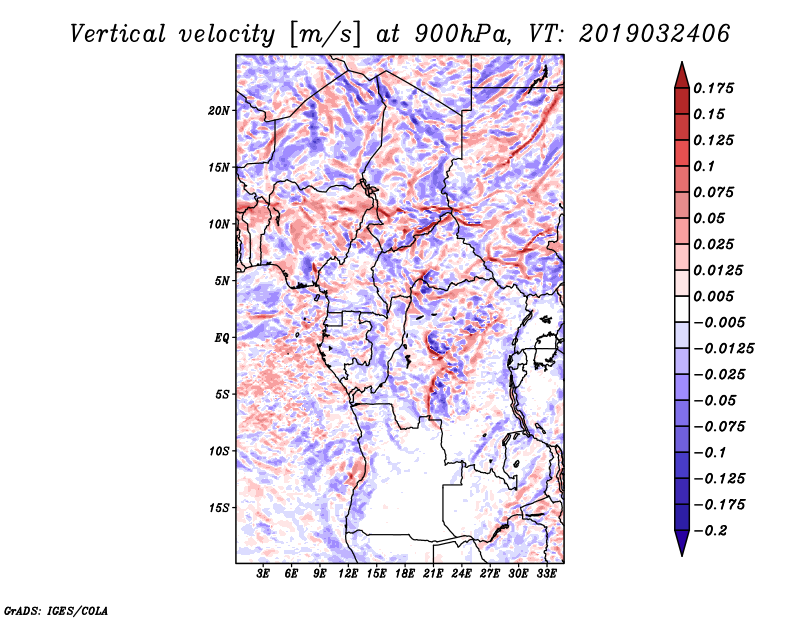 Vertical velocity [m/s] at 900hPa, VT: 2019032406

20N
15N
10N
5N
EQ
5S
10S
15S

3E 6E 9E 12E 15E 18E 21E 24E 27E 30E 33E

0.175
0.15
0.125
0.1
0.075
0.05
0.025
0.0125
0.005
−0.005
−0.0125
−0.025
−0.05
−0.075
−0.1
−0.125
−0.175
−0.2

GrADS: IGES/COLA